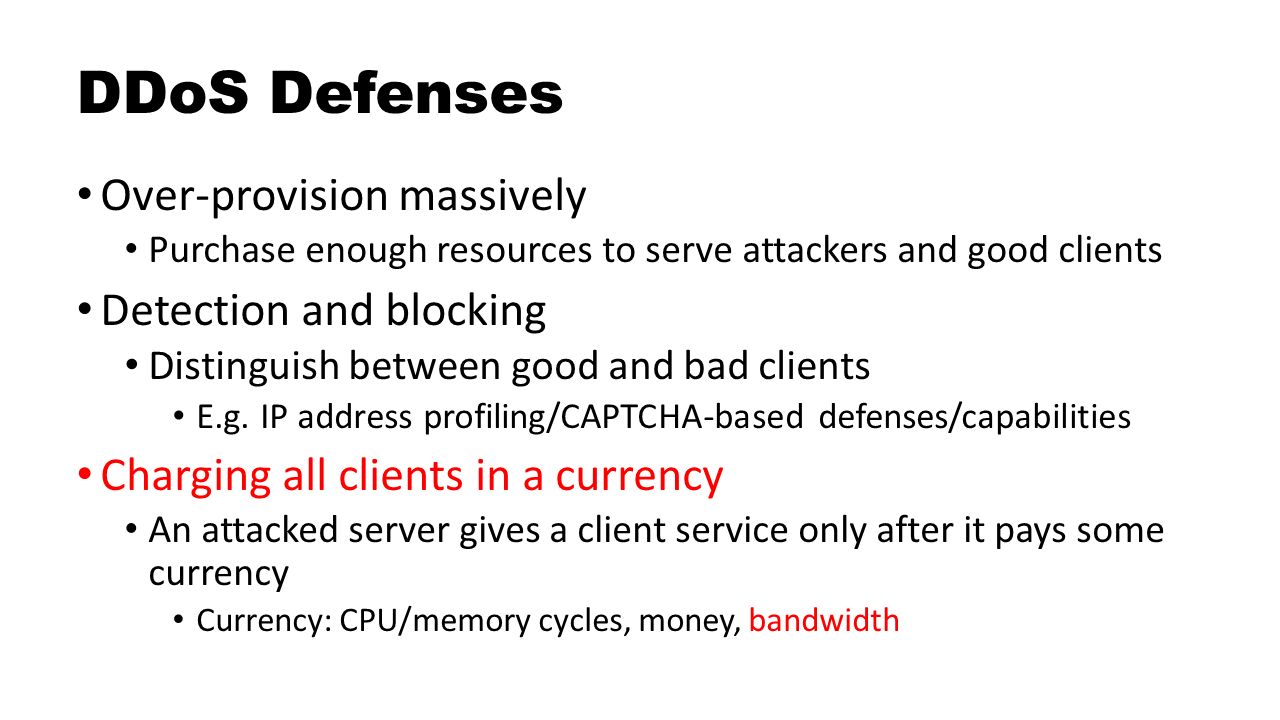 DDoS Defenses

• Over-provision massively
  • Purchase enough resources to serve attackers and good clients
• Detection and blocking
  • Distinguish between good and bad clients
    • E.g. IP address profiling/CAPTCHA-based defenses/capabilities
• Charging all clients in a currency
  • An attacked server gives a client service only after it pays some currency
    • Currency: CPU/memory cycles, money, bandwidth